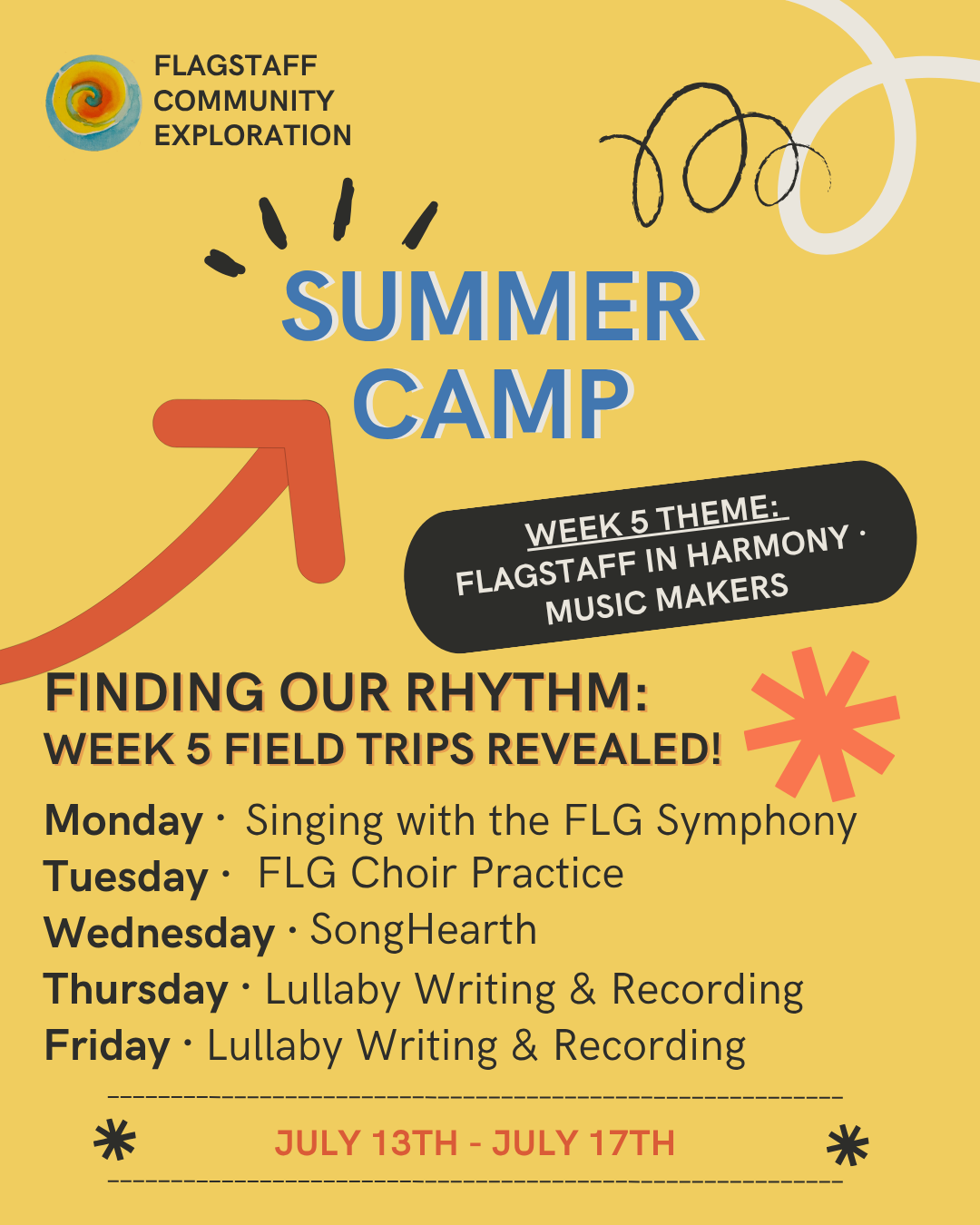 FLAGSTAFF COMMUNITY EXPLORATION

SUMMER CAMP

WEEK 5 THEME:
FLAGSTAFF IN HARMONY · MUSIC MAKERS

FINDING OUR RHYTHM:
WEEK 5 FIELD TRIPS REVEALED!

Monday · Singing with the FLG Symphony
Tuesday · FLG Choir Practice
Wednesday · SongHearth
Thursday · Lullaby Writing & Recording
Friday · Lullaby Writing & Recording

JULY 13TH - JULY 17TH